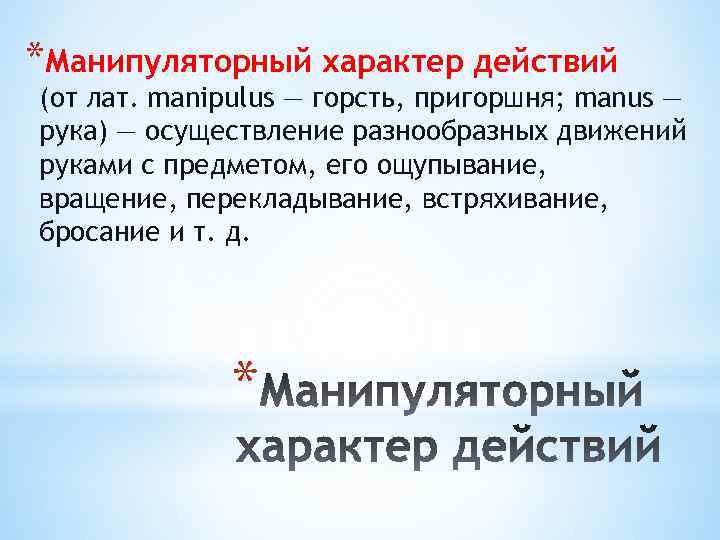 *Манипуляторный характер действий (от лат. manipulus — горсть, пригоршня; manus — рука) — осуществление разнообразных движений руками с предметом, его ощупывание, вращение, перекладывание, встряхивание, бросание и т. д.

*Манипуляторный характер действий